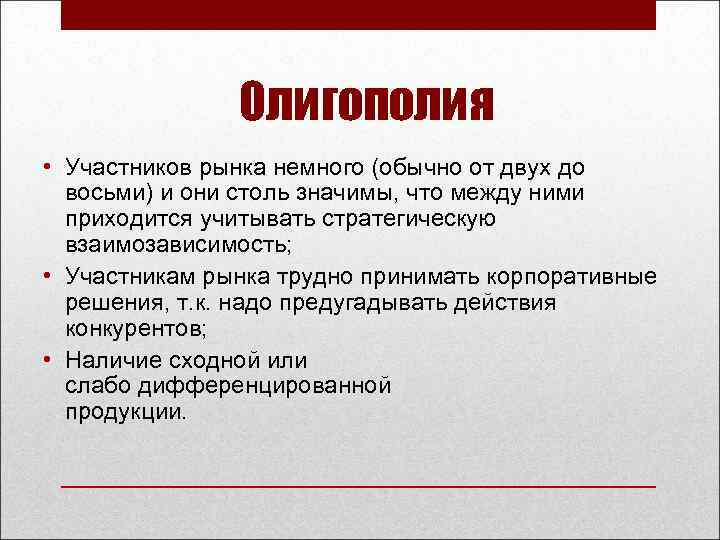 Олигополия

• Участников рынка немного (обычно от двух до восьми) и они столь значимы, что между ними приходится учитывать стратегическую взаимозависимость;
• Участникам рынка трудно принимать корпоративные решения, т.к. надо предугадывать действия конкурентов;
• Наличие сходной или слабо дифференцированной продукции.